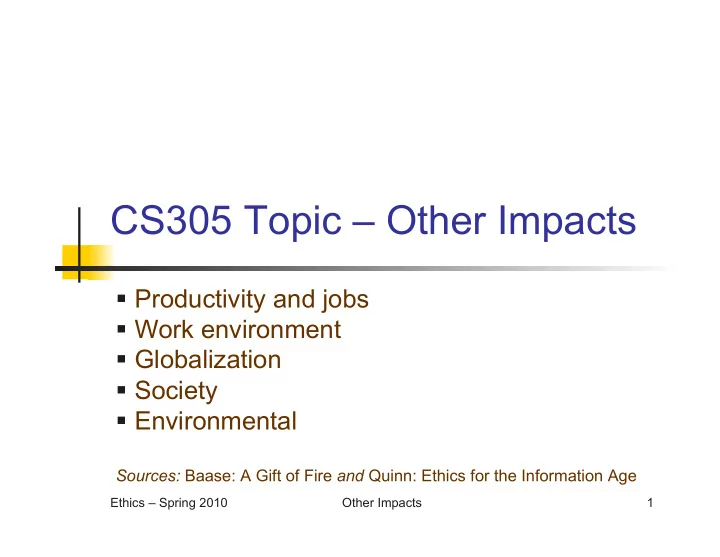 CS305 Topic – Other Impacts

▪ Productivity and jobs
▪ Work environment
▪ Globalization
▪ Society
▪ Environmental

Sources: Baase: A Gift of Fire and Quinn: Ethics for the Information Age

Ethics – Spring 2010 Other Impacts 1